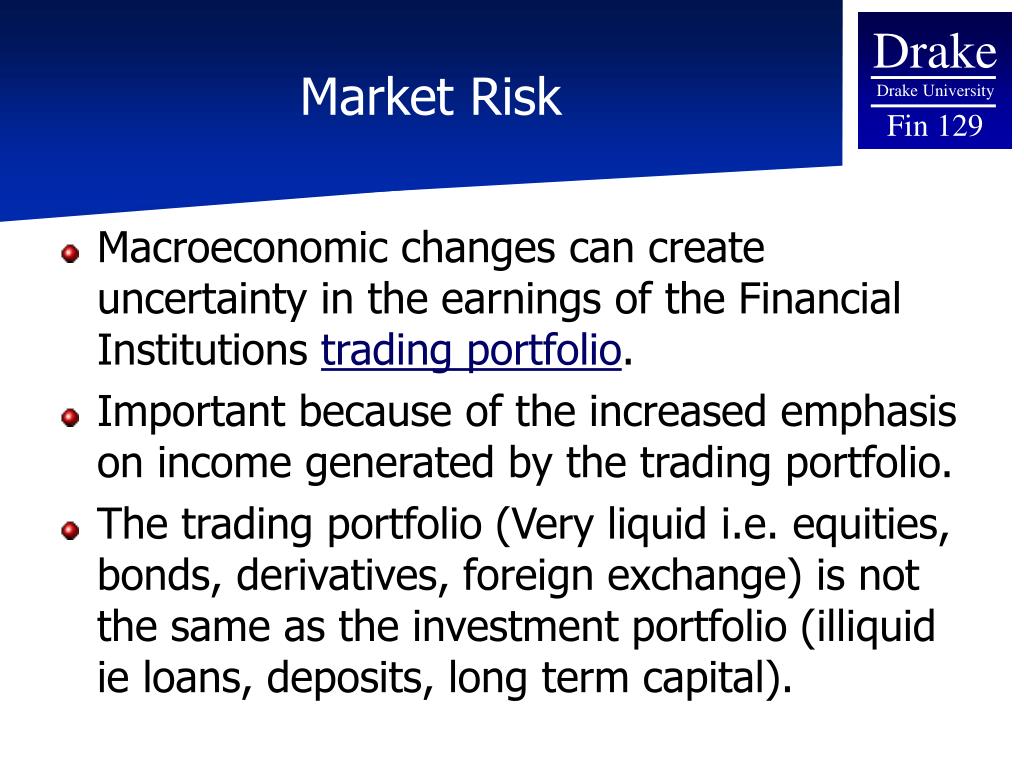 Market Risk

Drake
Drake University
Fin 129

Macroeconomic changes can create uncertainty in the earnings of the Financial Institutions trading portfolio.

Important because of the increased emphasis on income generated by the trading portfolio.

The trading portfolio (Very liquid i.e. equities, bonds, derivatives, foreign exchange) is not the same as the investment portfolio (illiquid ie loans, deposits, long term capital).